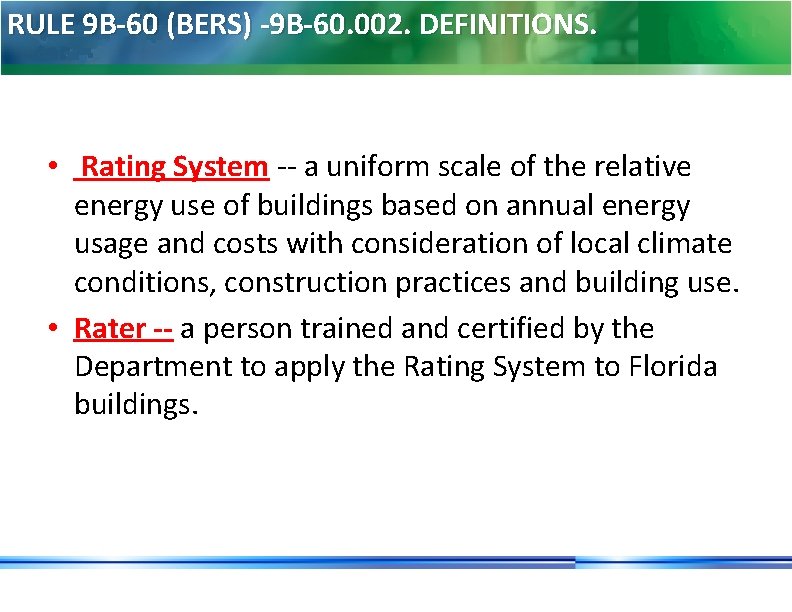 RULE 9B-60 (BERS) -9B-60.002. DEFINITIONS.

• Rating System -- a uniform scale of the relative energy use of buildings based on annual energy usage and costs with consideration of local climate conditions, construction practices and building use.

• Rater -- a person trained and certified by the Department to apply the Rating System to Florida buildings.